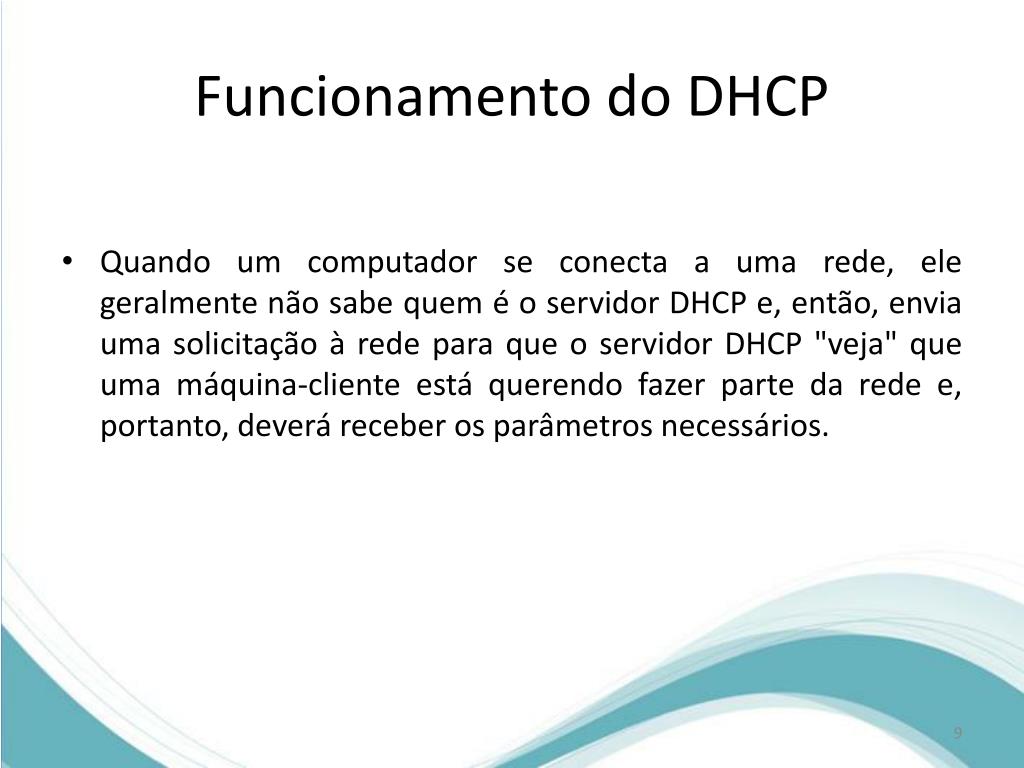 Funcionamento do DHCP

• Quando um computador se conecta a uma rede, ele geralmente não sabe quem é o servidor DHCP e, então, envia uma solicitação à rede para que o servidor DHCP "veja" que uma máquina-cliente está querendo fazer parte da rede e, portanto, deverá receber os parâmetros necessários.

9